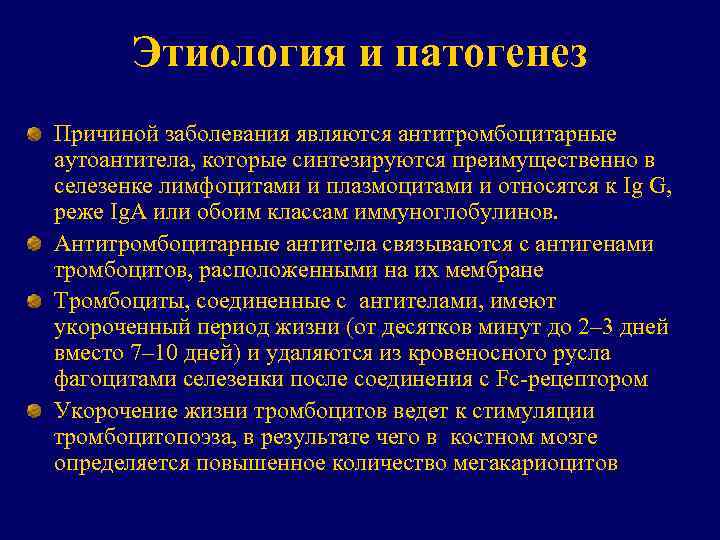 Этиология и патогенез

Причиной заболевания являются антитромбоцитарные аутоантитела, которые синтезируются преимущественно в селезенке лимфоцитами и плазмоцитами и относятся к Ig G, реже IgA или обоим классам иммуноглобулинов.

Антитромбоцитарные антитела связываются с антигенами тромбоцитов, расположенными на их мембране

Тромбоциты, соединенные с антителами, имеют укороченный период жизни (от десятков минут до 2–3 дней вместо 7–10 дней) и удаляются из кровеносного русла фагоцитами селезенки после соединения с Fc-рецептором

Укорочение жизни тромбоцитов ведет к стимуляции тромбоцитопоэза, в результате чего в костном мозге определяется повышенное количество мегакариоцитов